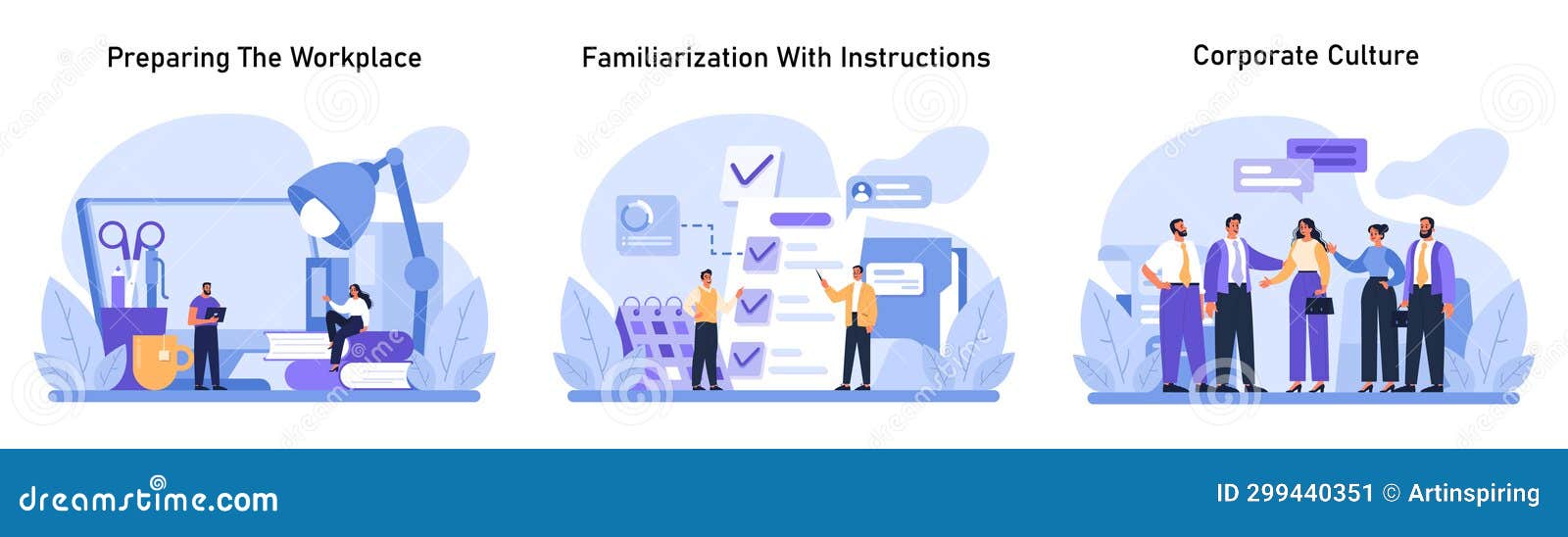 Preparing The Workplace

Familiarization With Instructions

Corporate Culture

dreamstime.com

ID 299440351 © Artinspiring